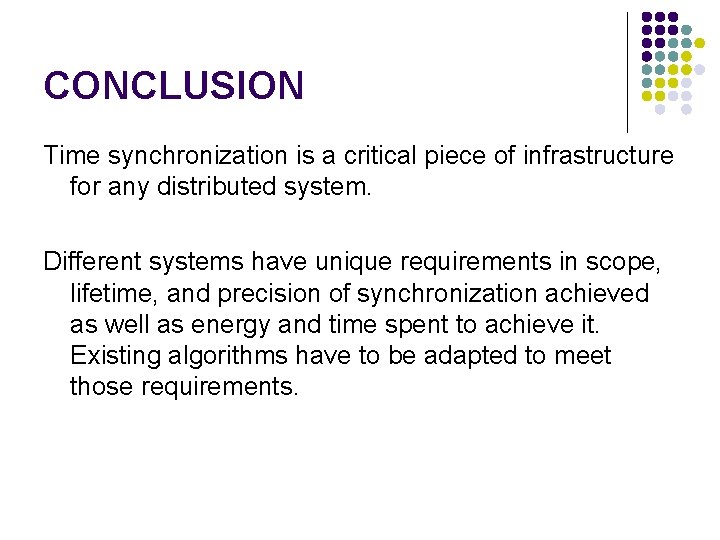 CONCLUSION

Time synchronization is a critical piece of infrastructure for any distributed system.

Different systems have unique requirements in scope, lifetime, and precision of synchronization achieved as well as energy and time spent to achieve it. Existing algorithms have to be adapted to meet those requirements.